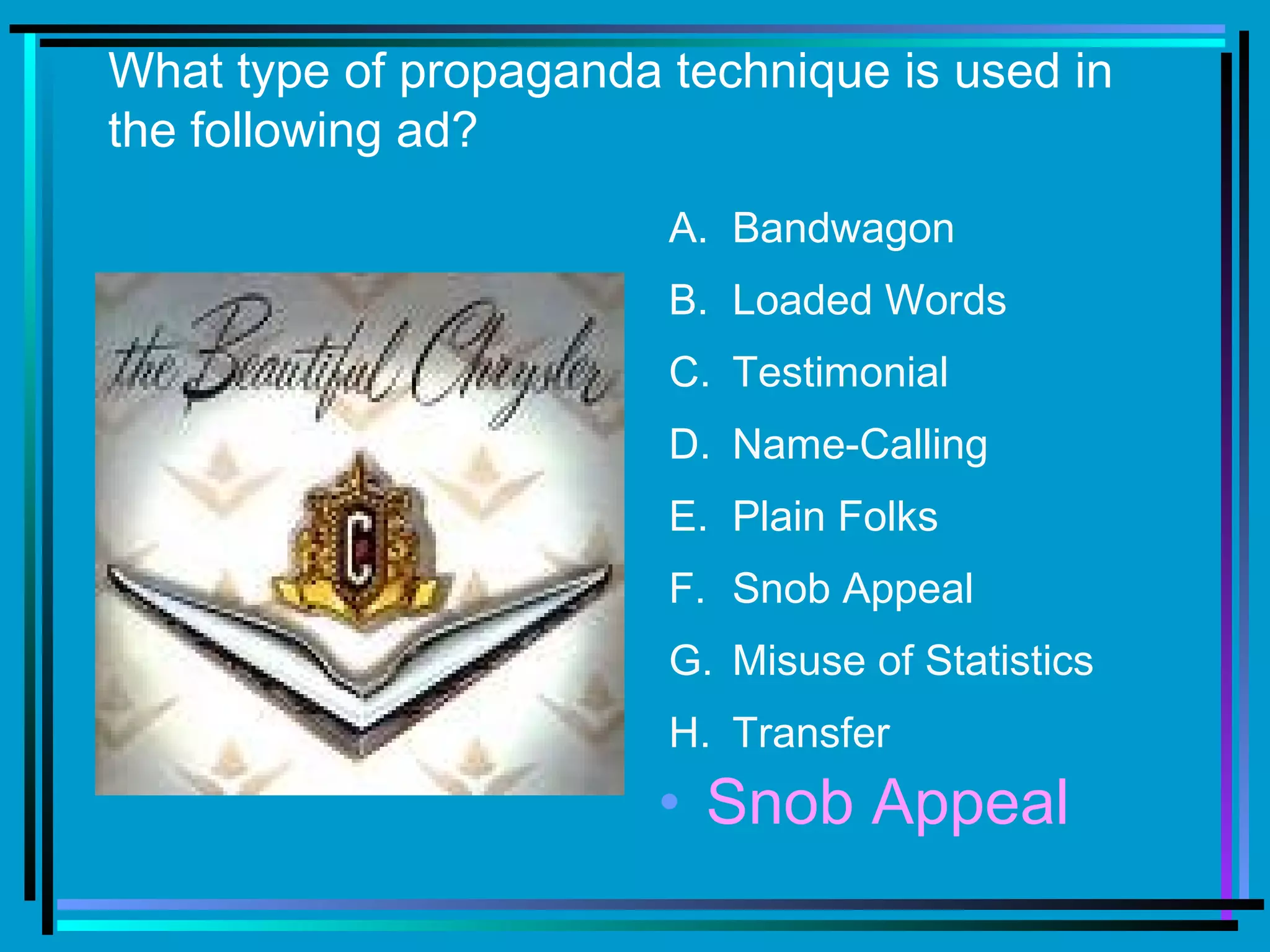 What type of propaganda technique is used in the following ad?

the Beautiful Chrysler

C

A. Bandwagon
B. Loaded Words
C. Testimonial
D. Name-Calling
E. Plain Folks
F. Snob Appeal
G. Misuse of Statistics
H. Transfer

• Snob Appeal